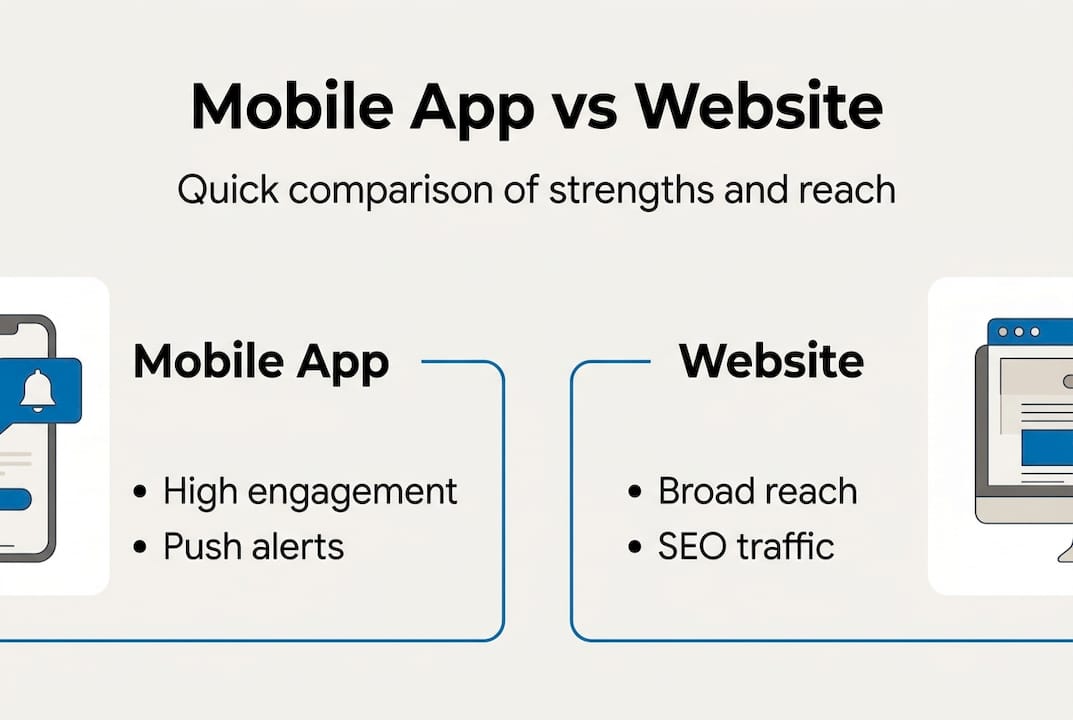 Mobile App vs Website

Quick comparison of strengths and reach

Mobile App

• High engagement
• Push alerts

Website

• Broad reach
• SEO traffic